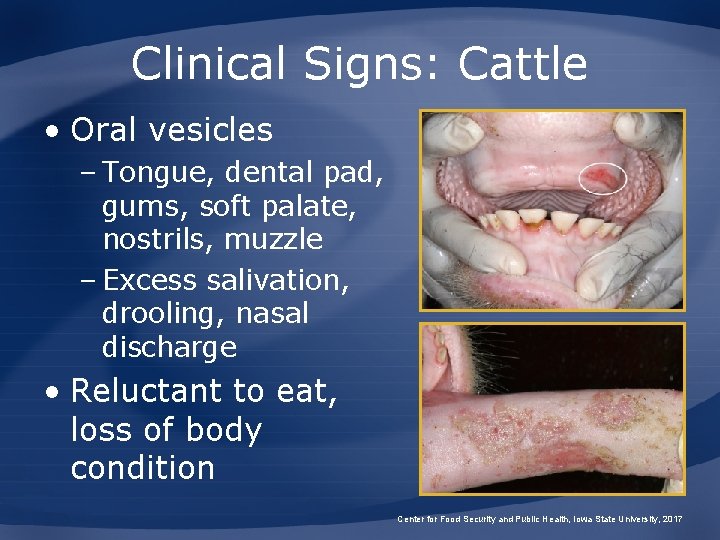 Clinical Signs: Cattle

• Oral vesicles

– Tongue, dental pad, gums, soft palate, nostrils, muzzle

– Excess salivation, drooling, nasal discharge

• Reluctant to eat, loss of body condition

Center for Food Security and Public Health, Iowa State University, 2017